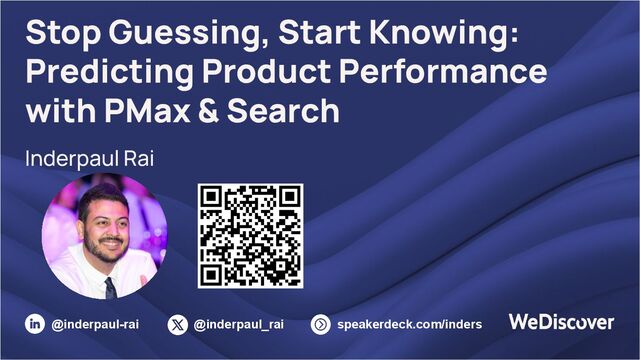 Stop Guessing, Start Knowing: Predicting Product Performance with PMax & Search

Inderpaul Rai

@inderpaul-rai

@inderpaul_rai

speakerdeck.com/inders

WeDiscover